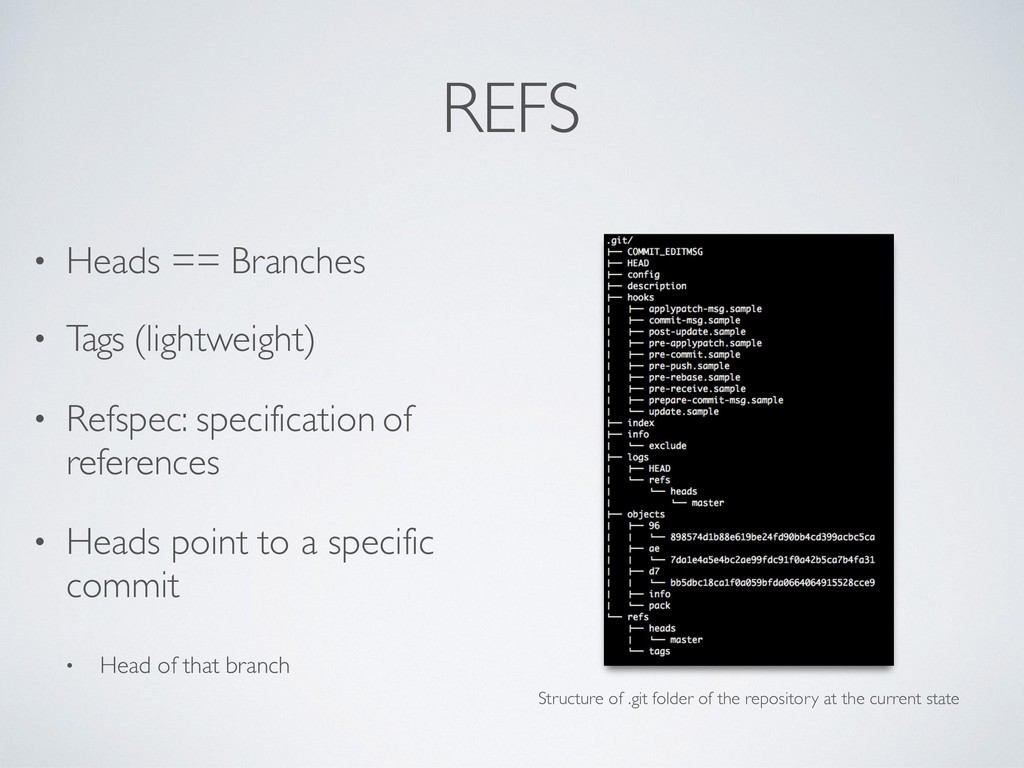 REFS

• Heads == Branches

• Tags (lightweight)

• Refspec: specification of references

• Heads point to a specific commit

• Head of that branch

.git/
├── COMMIT_EDITMSG
├── HEAD
├── config
├── description
├── hooks
│   ├── applypatch-msg.sample
│   ├── commit-msg.sample
│   ├── post-update.sample
│   ├── pre-applypatch.sample
│   ├── pre-commit.sample
│   ├── pre-push.sample
│   ├── pre-rebase.sample
│   ├── pre-receive.sample
│   ├── prepare-commit-msg.sample
│   └── update.sample
├── index
├── info
│   └── exclude
├── logs
│   ├── HEAD
│   └── refs
│       └── heads
│           └── master
├── objects
│   ├── 96
│   │   └── 898574d1b88e619be24fd90bb4cd399acbc5ca
│   ├── ae
│   │   └── 7da1e4a5e4bc2ae99fdc91f0a42b5ca7b4fa31
│   ├── d7
│   │   └── bb5dbc18ca1f0a059bfda0664064915528cce9
│   ├── info
│   └── pack
└── refs
    ├── heads
    │   └── master
    └── tags

Structure of .git folder of the repository at the current state